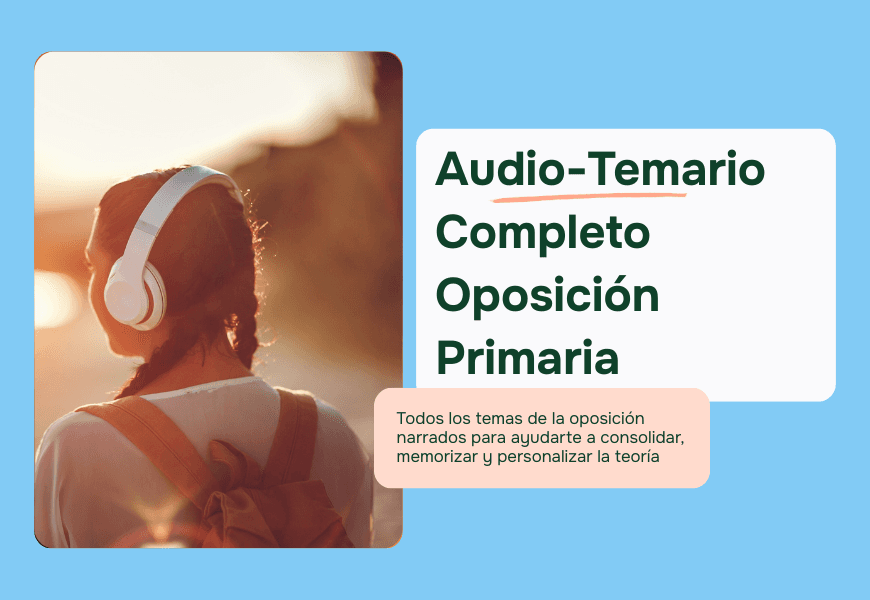 Audio-Temario Completo Oposición Primaria

Todos los temas de la oposición narrados para ayudarte a consolidar, memorizar y personalizar la teoría